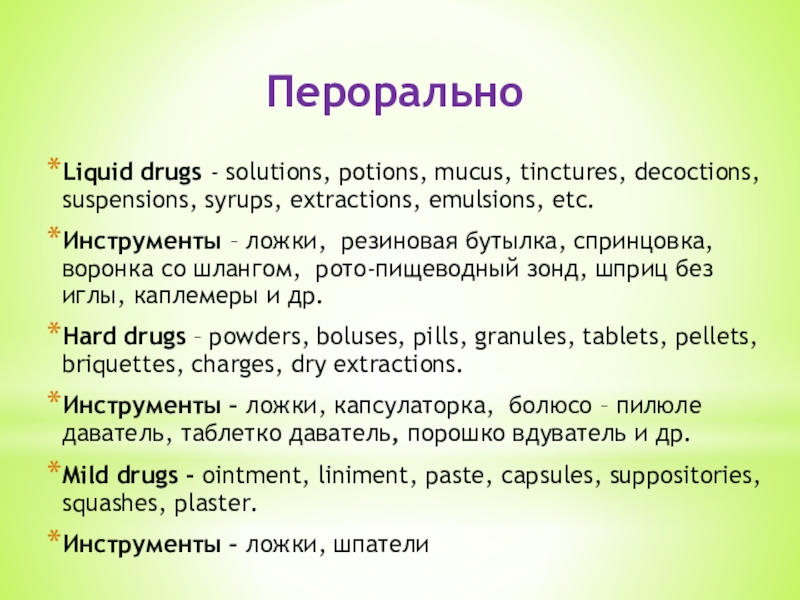 Перорально

*Liquid drugs - solutions, potions, mucus, tinctures, decoctions, suspensions, syrups, extractions, emulsions, etc.

*Инструменты – ложки, резиновая бутылка, спринцовка, воронка со шлангом, рото-пищеводный зонд, шприц без иглы, каплемеры и др.

*Hard drugs – powders, boluses, pills, granules, tablets, pellets, briquettes, charges, dry extractions.

*Инструменты – ложки, капсулаторка, болюсо – пилюле даватель, таблетко даватель, порошко вдуватель и др.

*Mild drugs – ointment, liniment, paste, capsules, suppositories, squashes, plaster.

*Инструменты – ложки, шпатели